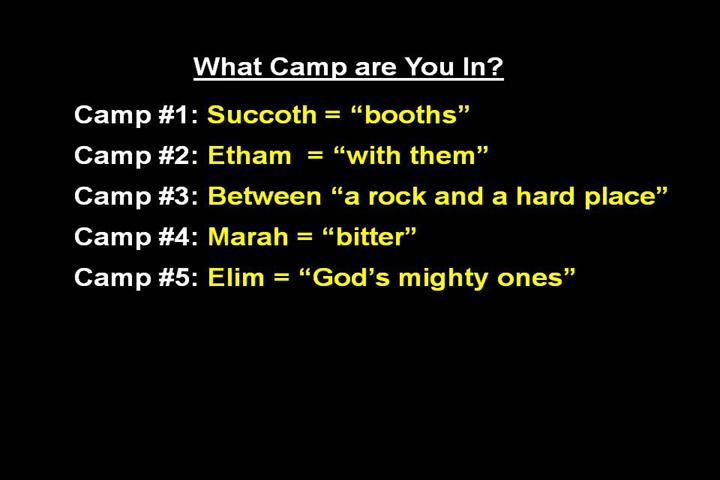 What Camp are You In?

Camp #1: Succoth = “booths”

Camp #2: Etham = “with them”

Camp #3: Between “a rock and a hard place”

Camp #4: Marah = “bitter”

Camp #5: Elim = “God’s mighty ones”